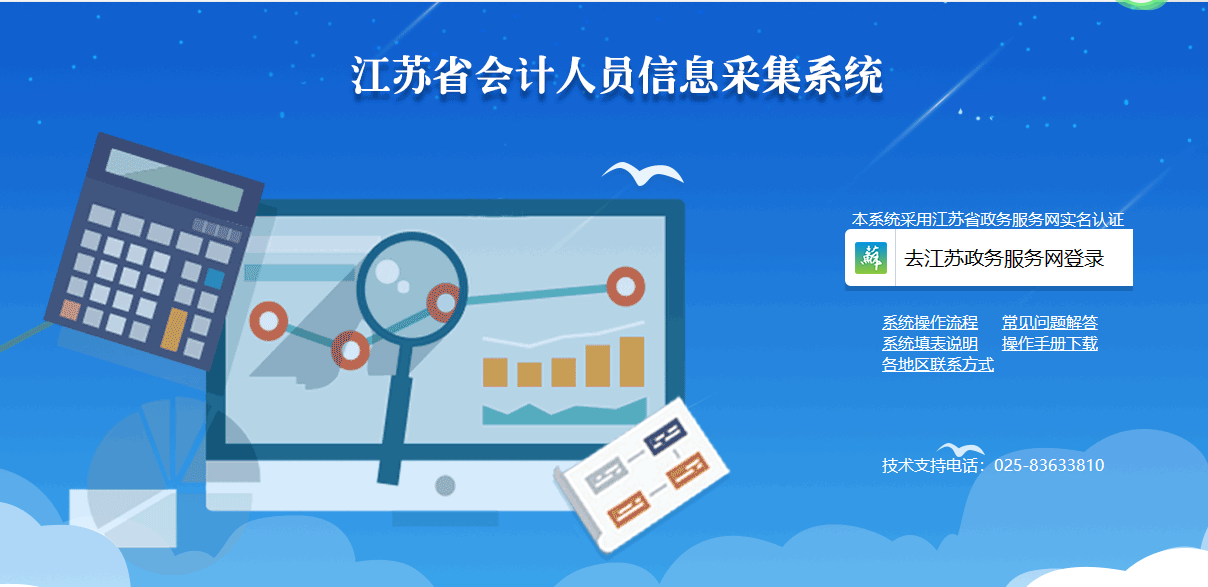 江苏省会计人员信息采集系统

本系统采用江苏省政务服务网实名认证

蘇 去江苏政务服务网登录

系统操作流程 常见问题解答
系统填表说明 操作手册下载
各地区联系方式

技术支持电话：025-83633810